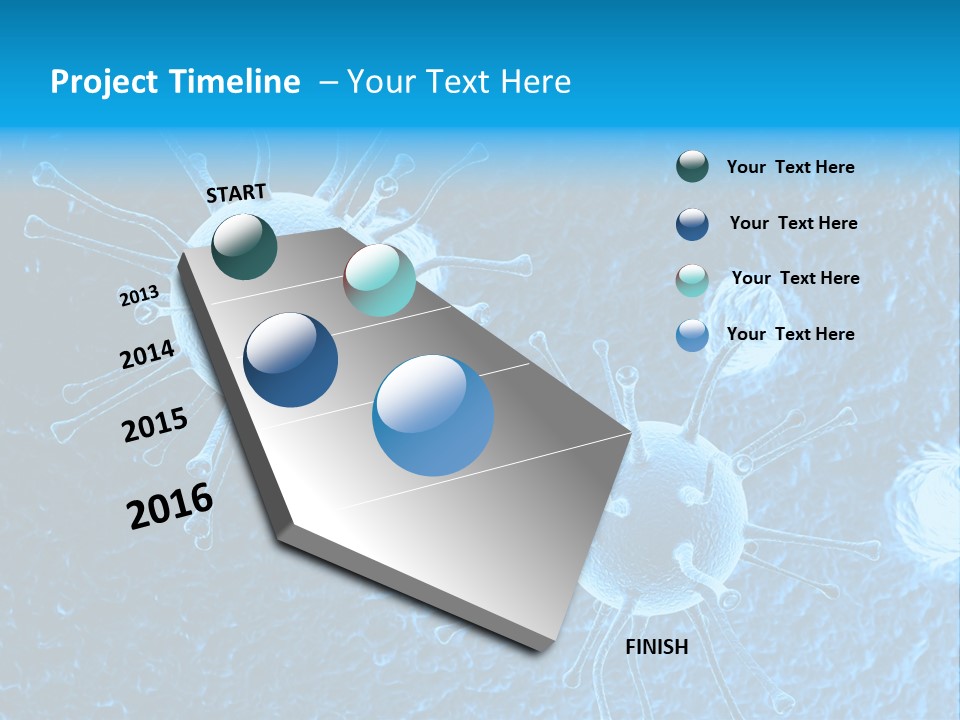 Project Timeline – Your Text Here

START

2013

2014

2015

2016

FINISH

Your Text Here

Your Text Here

Your Text Here

Your Text Here